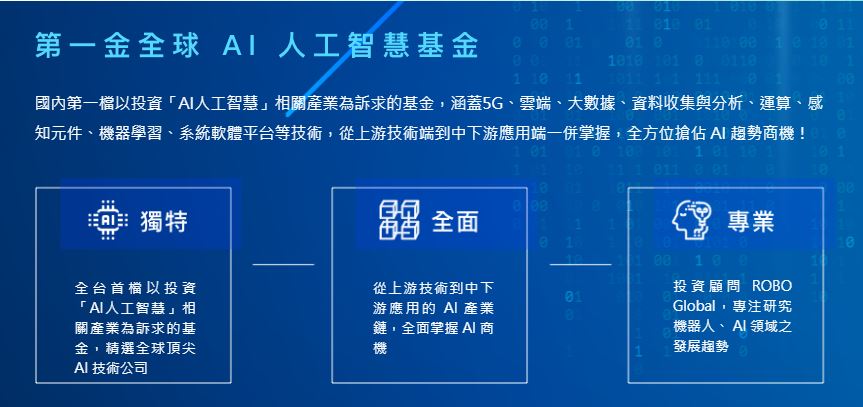 第一金全球 AI 人工智慧基金

國內第一檔以投資「AI人工智慧」相關產業為訴求的基金，涵蓋5G、雲端、大數據、資料收集與分析、運算、感知元件、機器學習、系統軟體平台等技術，從上游技術端到中下游應用端一併掌握，全方位搶佔 AI 趨勢商機！

AI 獨特

全台首檔以投資「AI人工智慧」相關產業為訴求的基金，精選全球頂尖 AI 技術公司

全面

從上游技術到中下游應用的 AI 產業鏈，全面掌握 AI 商機

專業

投資顧問 ROBO Global，專注研究機器人、AI 領域之發展趨勢